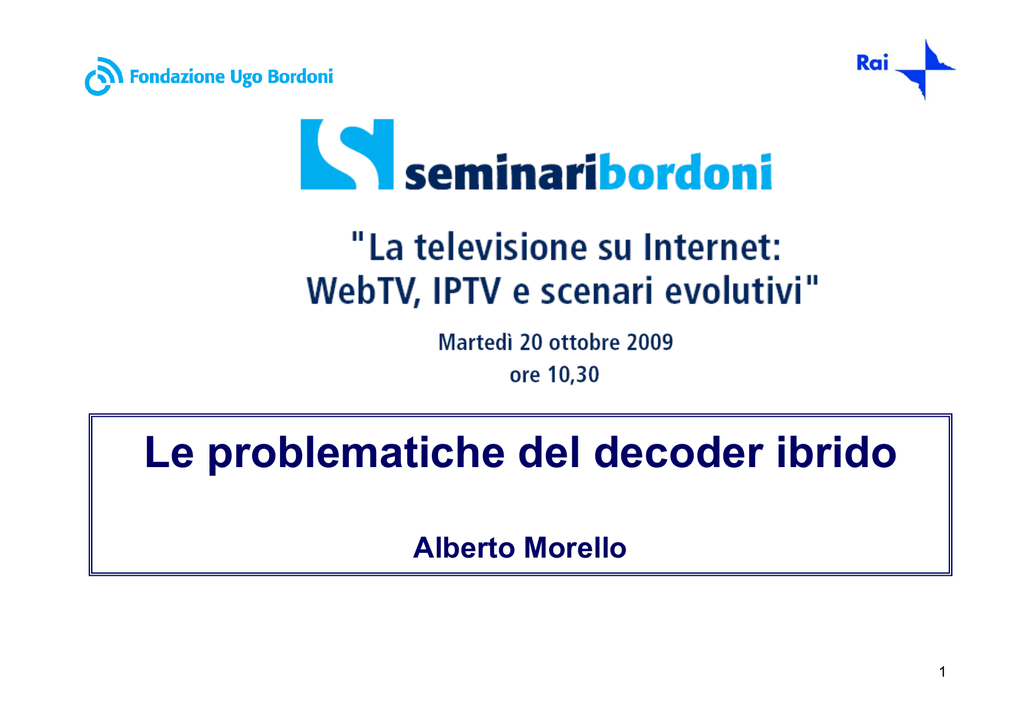 Fondazione Ugo Bordoni

Rai

seminaribordoni

"La televisione su Internet: WebTV, IPTV e scenari evolutivi"

Martedì 20 ottobre 2009
ore 10,30

Le problematiche del decoder ibrido

Alberto Morello

1